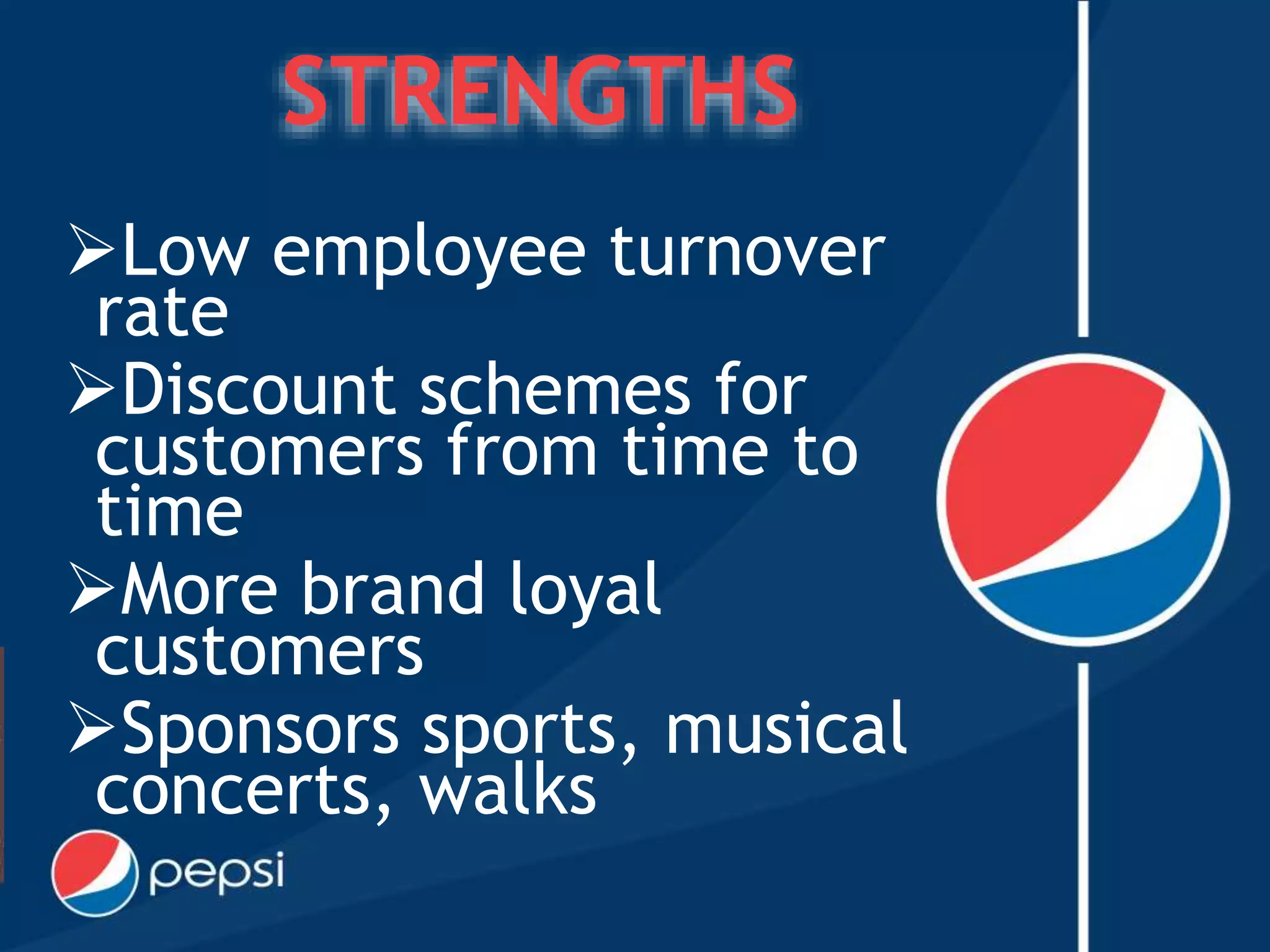 STRENGTHS

➢Low employee turnover rate

➢Discount schemes for customers from time to time

➢More brand loyal customers

➢Sponsors sports, musical concerts, walks

pepsi